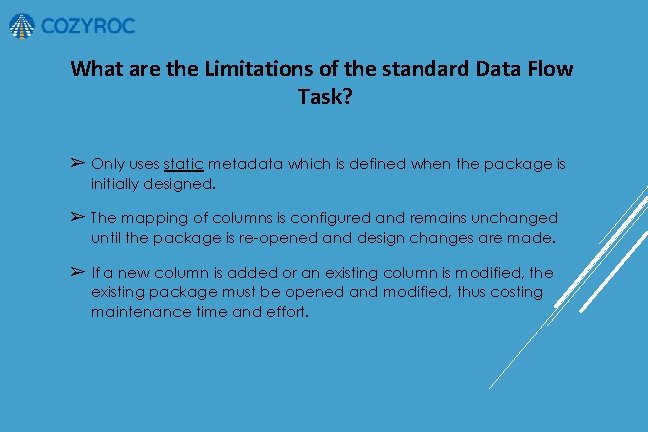 COZYROC

What are the Limitations of the standard Data Flow Task?

➢ Only uses static metadata which is defined when the package is initially designed.

➢ The mapping of columns is configured and remains unchanged until the package is re-opened and design changes are made.

➢ If a new column is added or an existing column is modified, the existing package must be opened and modified, thus costing maintenance time and effort.